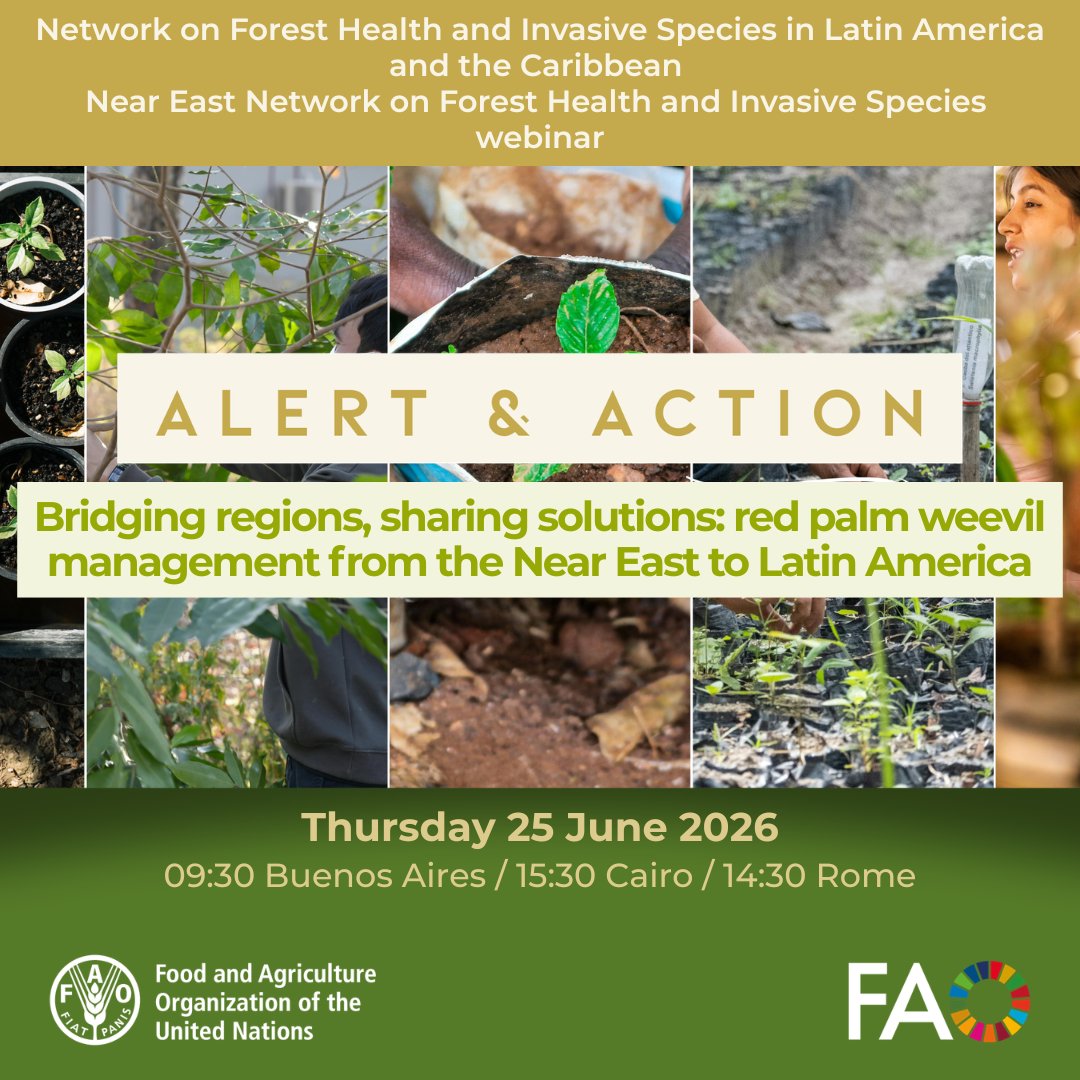 Network on Forest Health and Invasive Species in Latin America and the Caribbean
Near East Network on Forest Health and Invasive Species webinar

ALERT & ACTION

Bridging regions, sharing solutions: red palm weevil management from the Near East to Latin America

Thursday 25 June 2026
09:30 Buenos Aires / 15:30 Cairo / 14:30 Rome

FAO FIAT PANIS
Food and Agriculture Organization of the United Nations

FAO